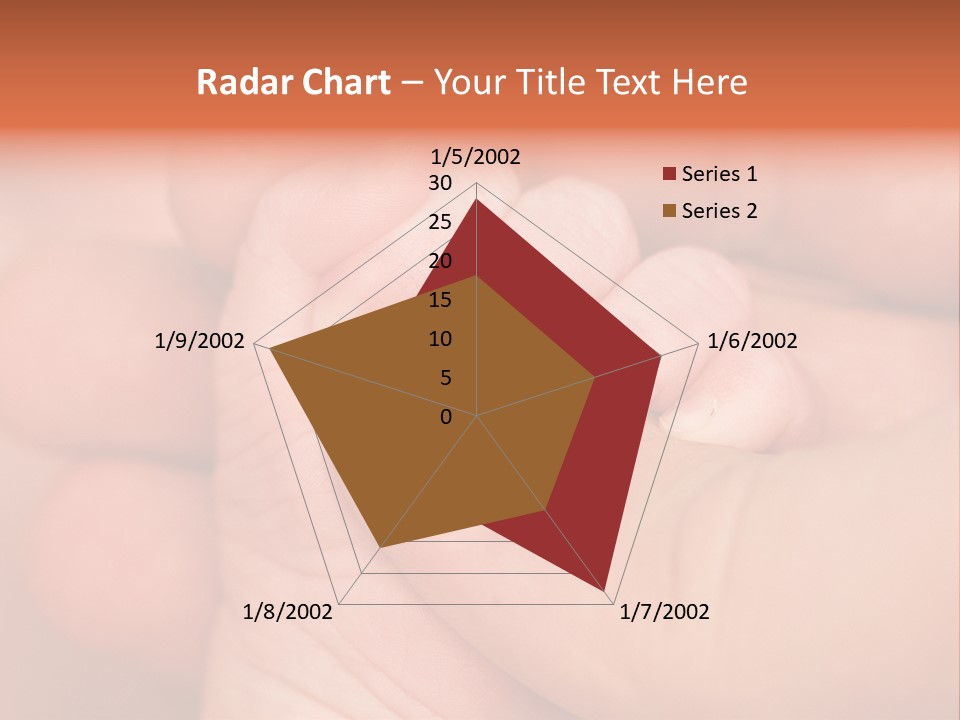 Radar Chart – Your Title Text Here

1/5/2002
30
25
20
15
10
5
0
1/6/2002
1/7/2002
1/8/2002
1/9/2002

Series 1
Series 2